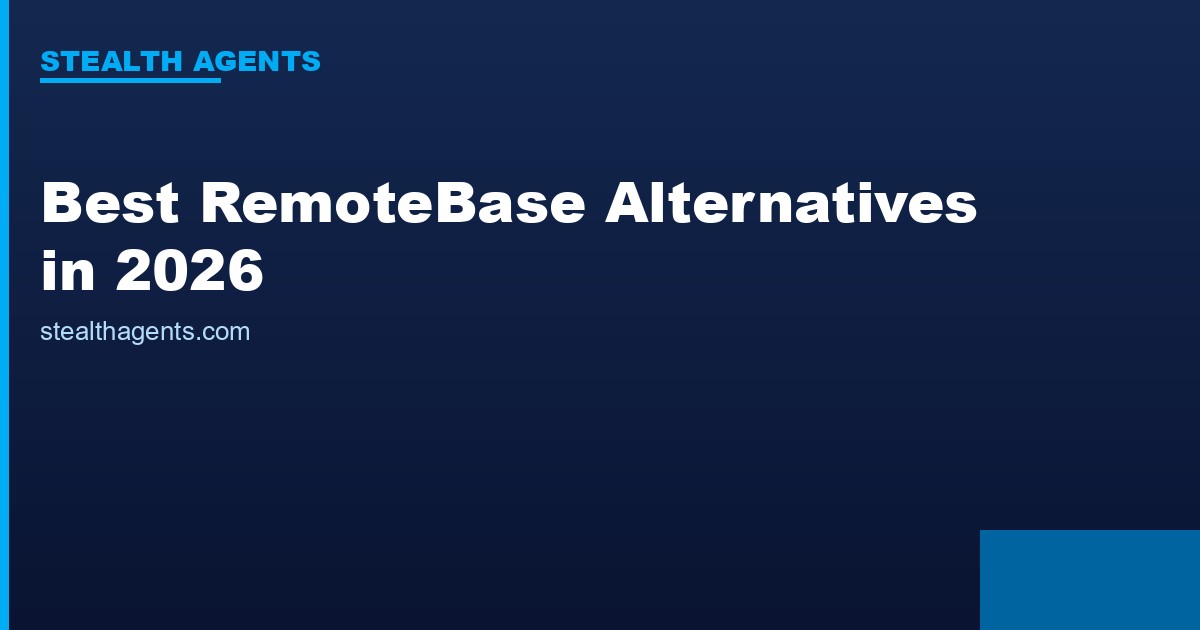 STEALTH AGENTS

Best RemoteBase Alternatives in 2026

stealthagents.com